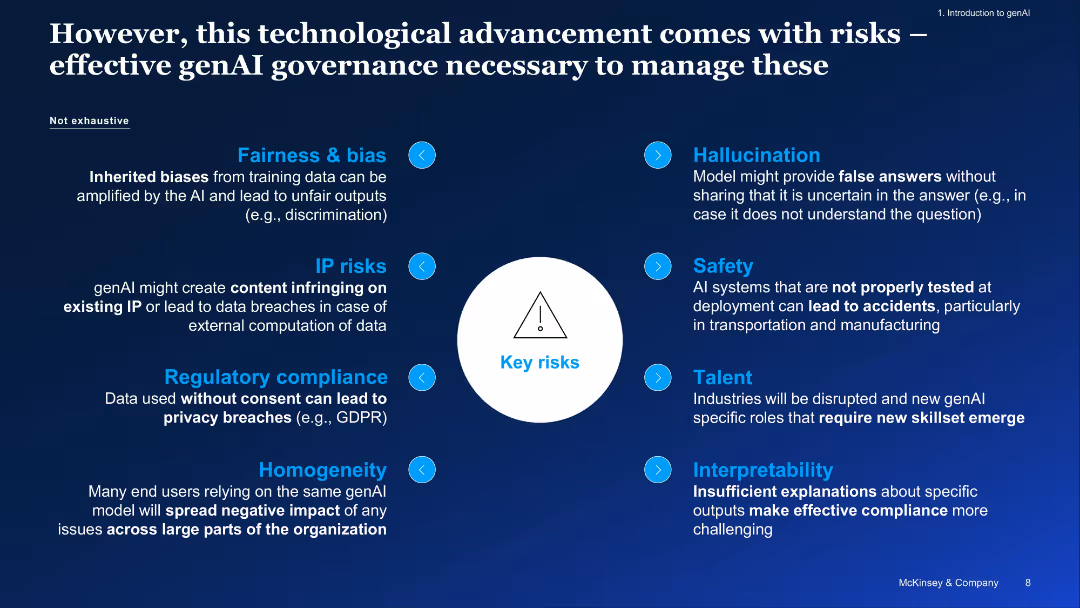 1. Introduction to genAI

However, this technological advancement comes with risks – effective genAI governance necessary to manage these

Not exhaustive

Fairness & bias
Inherited biases from training data can be amplified by the AI and lead to unfair outputs (e.g., discrimination)

IP risks
genAI might create content infringing on existing IP or lead to data breaches in case of external computation of data

Regulatory compliance
Data used without consent can lead to privacy breaches (e.g., GDPR)

Homogeneity
Many end users relying on the same genAI model will spread negative impact of any issues across large parts of the organization

Key risks

Hallucination
Model might provide false answers without sharing that it is uncertain in the answer (e.g., in case it does not understand the question)

Safety
AI systems that are not properly tested at deployment can lead to accidents, particularly in transportation and manufacturing

Talent
Industries will be disrupted and new genAI specific roles that require new skillset emerge

Interpretability
Insufficient explanations about specific outputs make effective compliance more challenging

McKinsey & Company 8